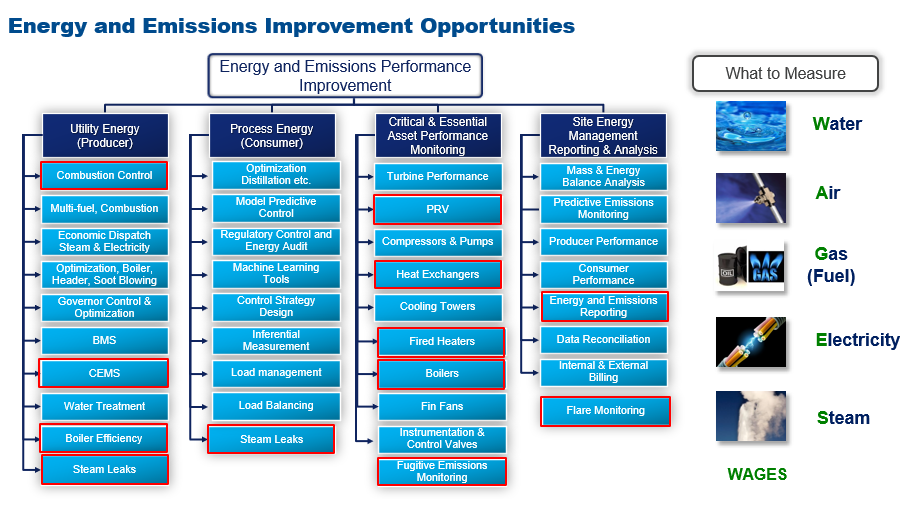 Energy and Emissions Improvement Opportunities

Energy and Emissions Performance Improvement

Utility Energy (Producer)

Combustion Control

Multi-fuel, Combustion

Economic Dispatch Steam & Electricity

Optimization, Boiler, Header, Soot Blowing

Governor Control & Optimization

BMS

CEMS

Water Treatment

Boiler Efficiency

Steam Leaks

Process Energy (Consumer)

Optimization Distillation etc.

Model Predictive Control

Regulatory Control and Energy Audit

Machine Learning Tools

Control Strategy Design

Inferential Measurement

Load management

Load Balancing

Steam Leaks

Critical & Essential Asset Performance Monitoring

Turbine Performance

PRV

Compressors & Pumps

Heat Exchangers

Cooling Towers

Fired Heaters

Boilers

Fin Fans

Instrumentation & Control Valves

Fugitive Emissions Monitoring

Site Energy Management Reporting & Analysis

Mass & Energy Balance Analysis

Predictive Emissions Monitoring

Producer Performance

Consumer Performance

Energy and Emissions Reporting

Data Reconciliation

Internal & External Billing

Flare Monitoring

What to Measure

Water

Air

OIL GAS

Gas (Fuel)

Electricity

Steam

WAGES